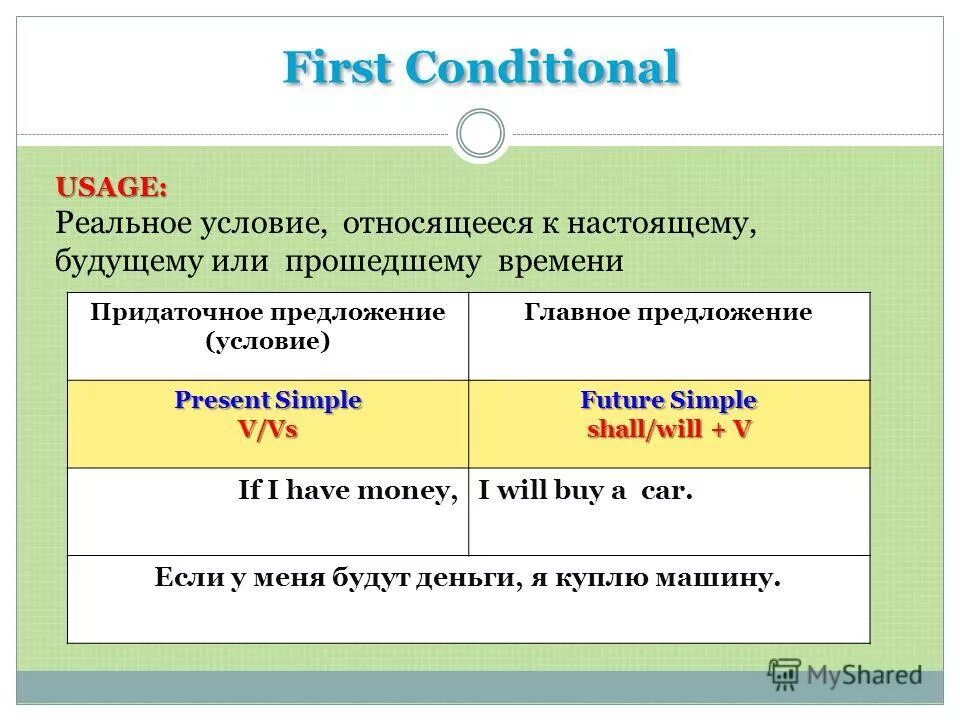 First Conditional

USAGE:
Реальное условие, относящееся к настоящему, будущему или прошедшему времени

| Придаточное предложение (условие) | Главное предложение |
|---|---|
| Present Simple V/Vs | Future Simple shall/will + V |
| If I have money, | I will buy a car. |
| Если у меня будут деньги, я куплю машину. | |

MyShared